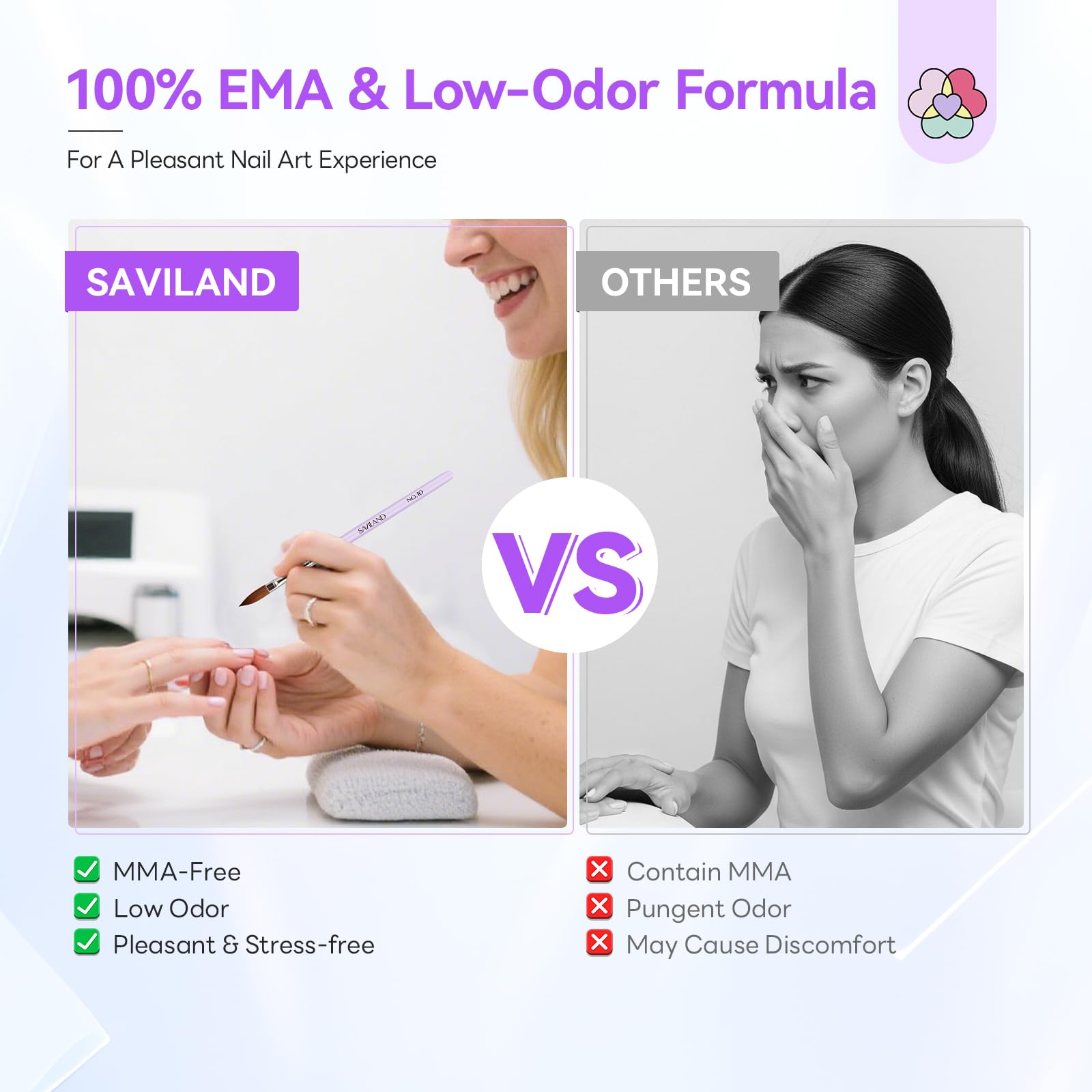 100% EMA & Low-Odor Formula

For A Pleasant Nail Art Experience

SAVILAND

SAVILAND NO.10

VS

OTHERS

MMA-Free
Low Odor
Pleasant & Stress-free

Contain MMA
Pungent Odor
May Cause Discomfort